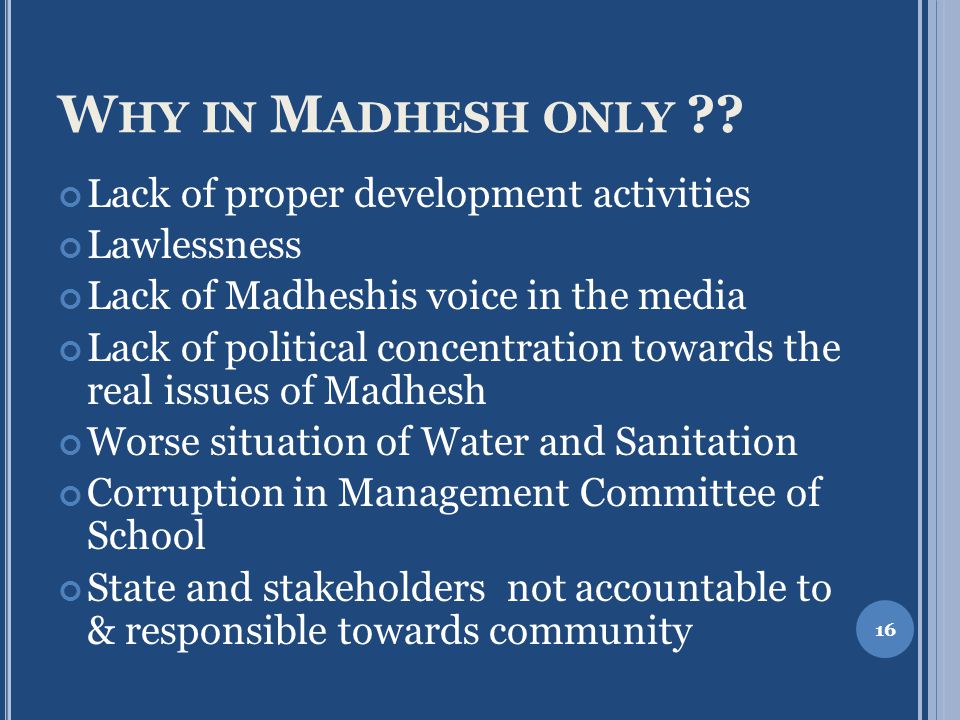 WHY IN MADHESH ONLY ??

Lack of proper development activities
Lawlessness
Lack of Madheshis voice in the media
Lack of political concentration towards the real issues of Madhesh
Worse situation of Water and Sanitation
Corruption in Management Committee of School
State and stakeholders not accountable to & responsible towards community

16